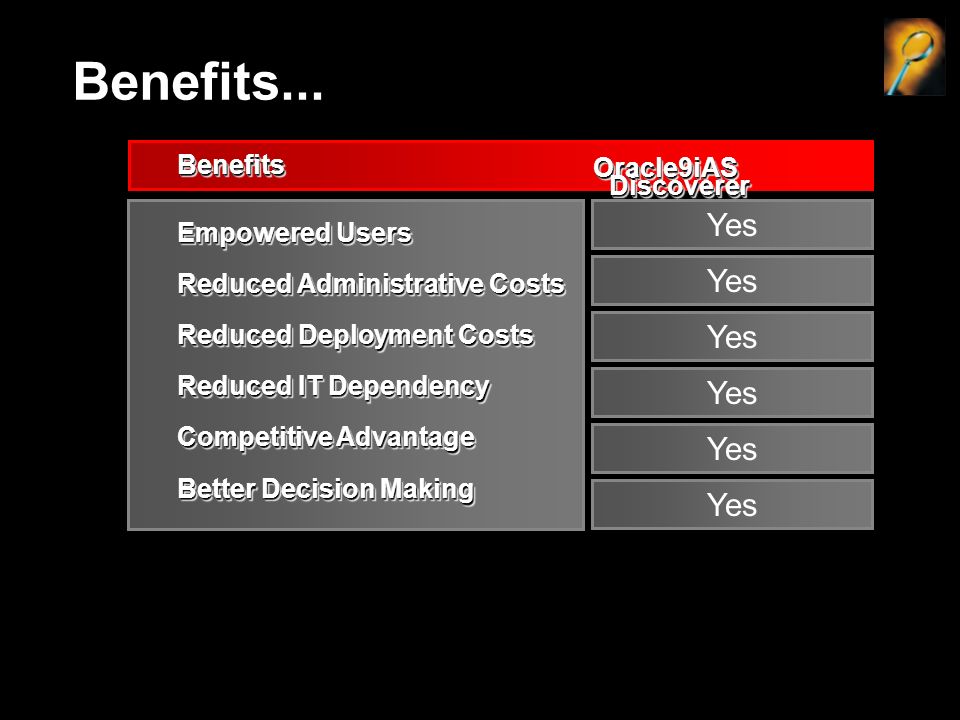 Benefits...

| Benefits | Oracle9iAS Discoverer |
|---|---|
| Empowered Users | Yes |
| Reduced Administrative Costs | Yes |
| Reduced Deployment Costs | Yes |
| Reduced IT Dependency | Yes |
| Competitive Advantage | Yes |
| Better Decision Making | Yes |